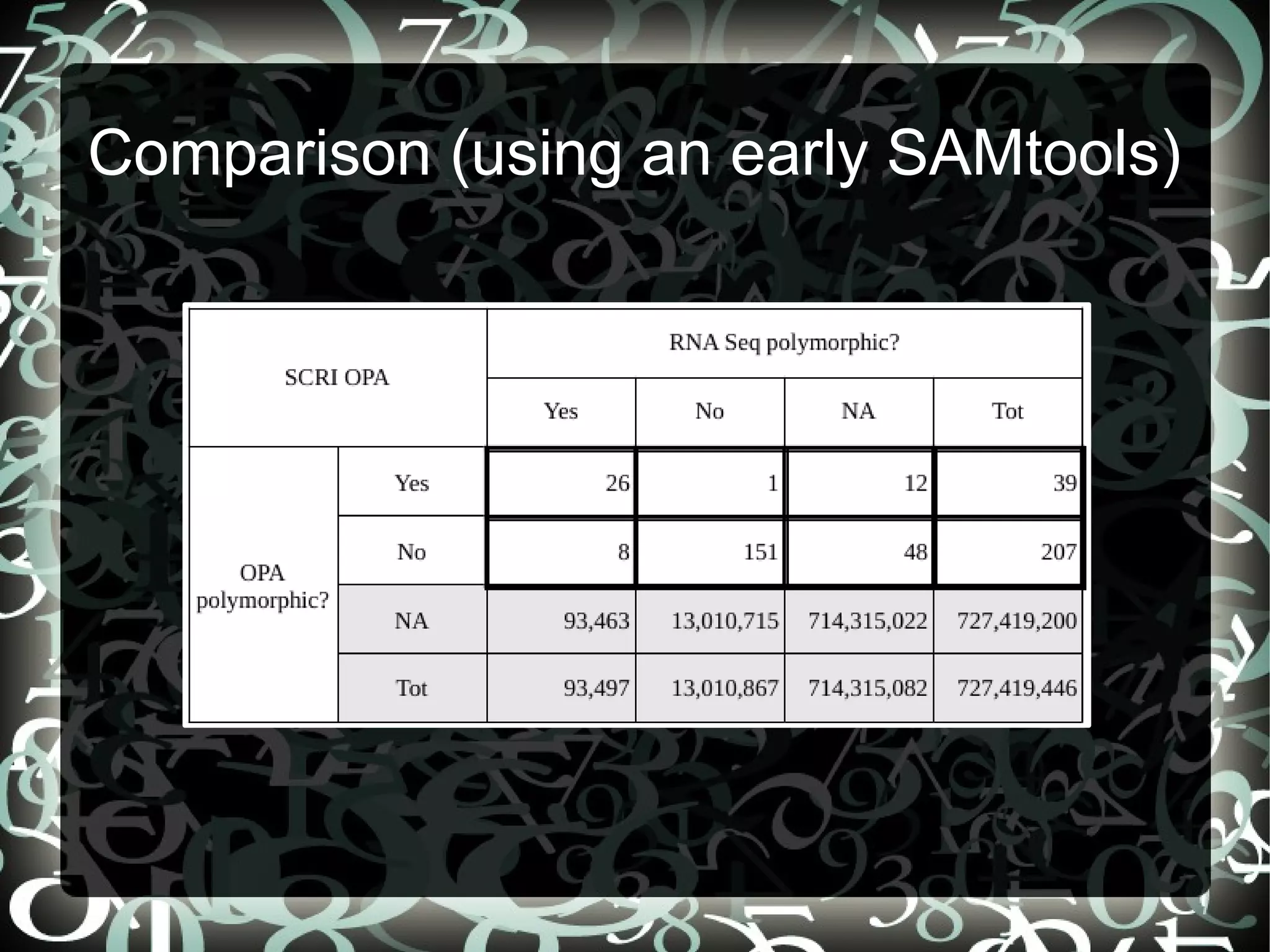 Comparison (using an early SAMtools)

| SCRI OPA | | RNA Seq polymorphic? | | | |
|---|---|---|---|---|---|
| | | Yes | No | NA | Tot |
| OPA polymorphic? | Yes | 26 | 1 | 12 | 39 |
| | No | 8 | 151 | 48 | 207 |
| | NA | 93,463 | 13,010,715 | 714,315,022 | 727,419,200 |
| | Tot | 93,497 | 13,010,867 | 714,315,082 | 727,419,446 |